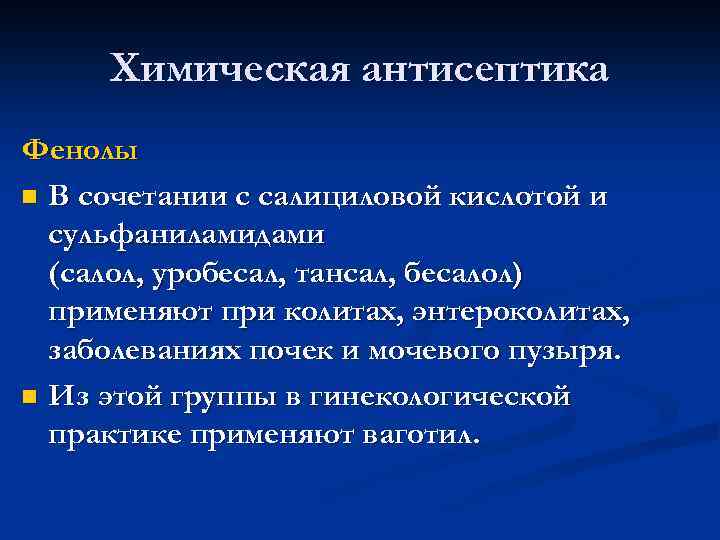 Химическая антисептика

Фенолы

В сочетании с салициловой кислотой и сульфаниламидами (салол, уробесал, тансал, бесалол) применяют при колитах, энтероколитах, заболеваниях почек и мочевого пузыря.

Из этой группы в гинекологической практике применяют ваготил.